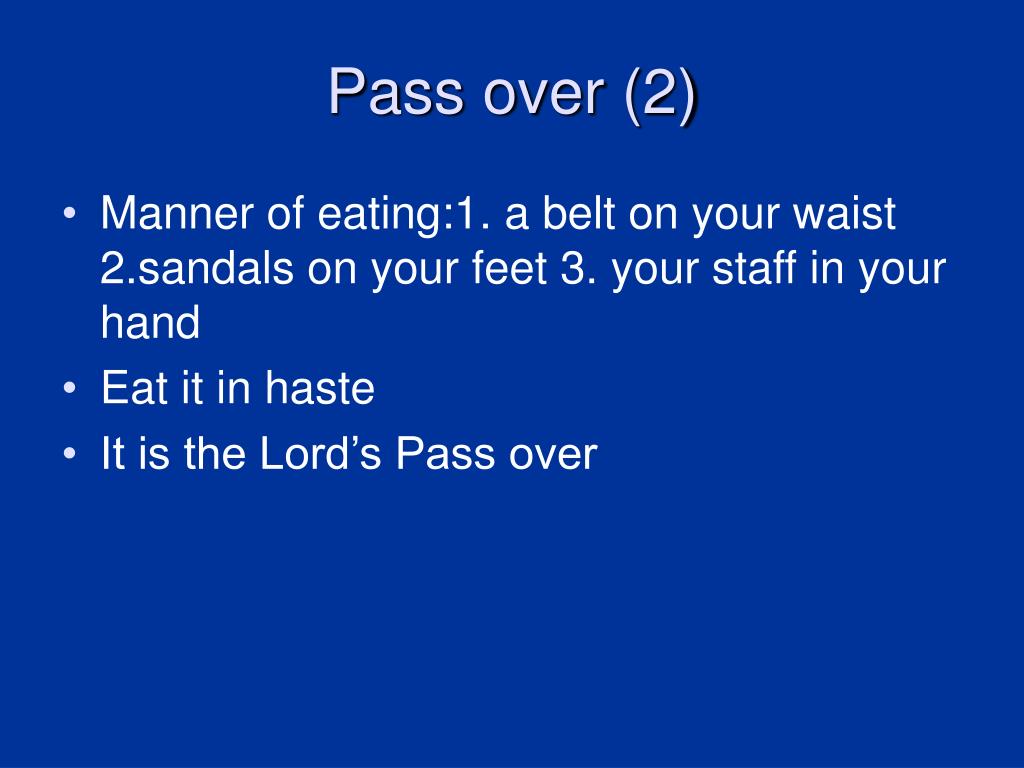 Pass over (2)

• Manner of eating:1. a belt on your waist 2.sandals on your feet 3. your staff in your hand
• Eat it in haste
• It is the Lord’s Pass over